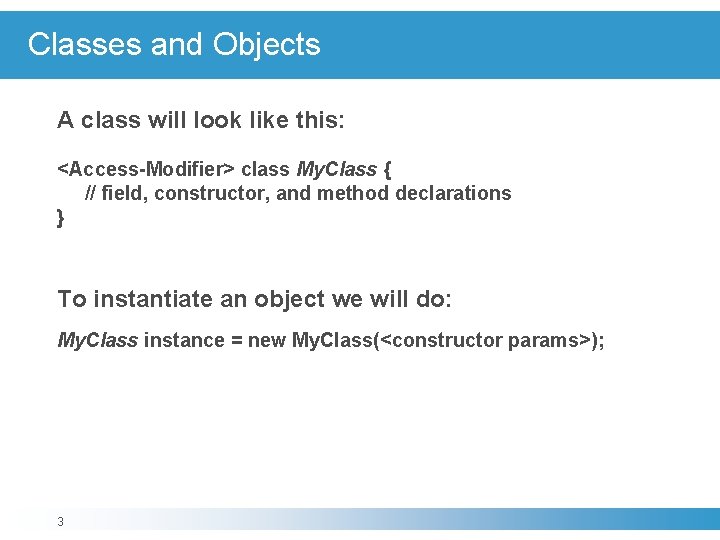 Classes and Objects

A class will look like this:

<Access-Modifier> class MyClass {
// field, constructor, and method declarations
}

To instantiate an object we will do:

MyClass instance = new MyClass(<constructor params>);

3